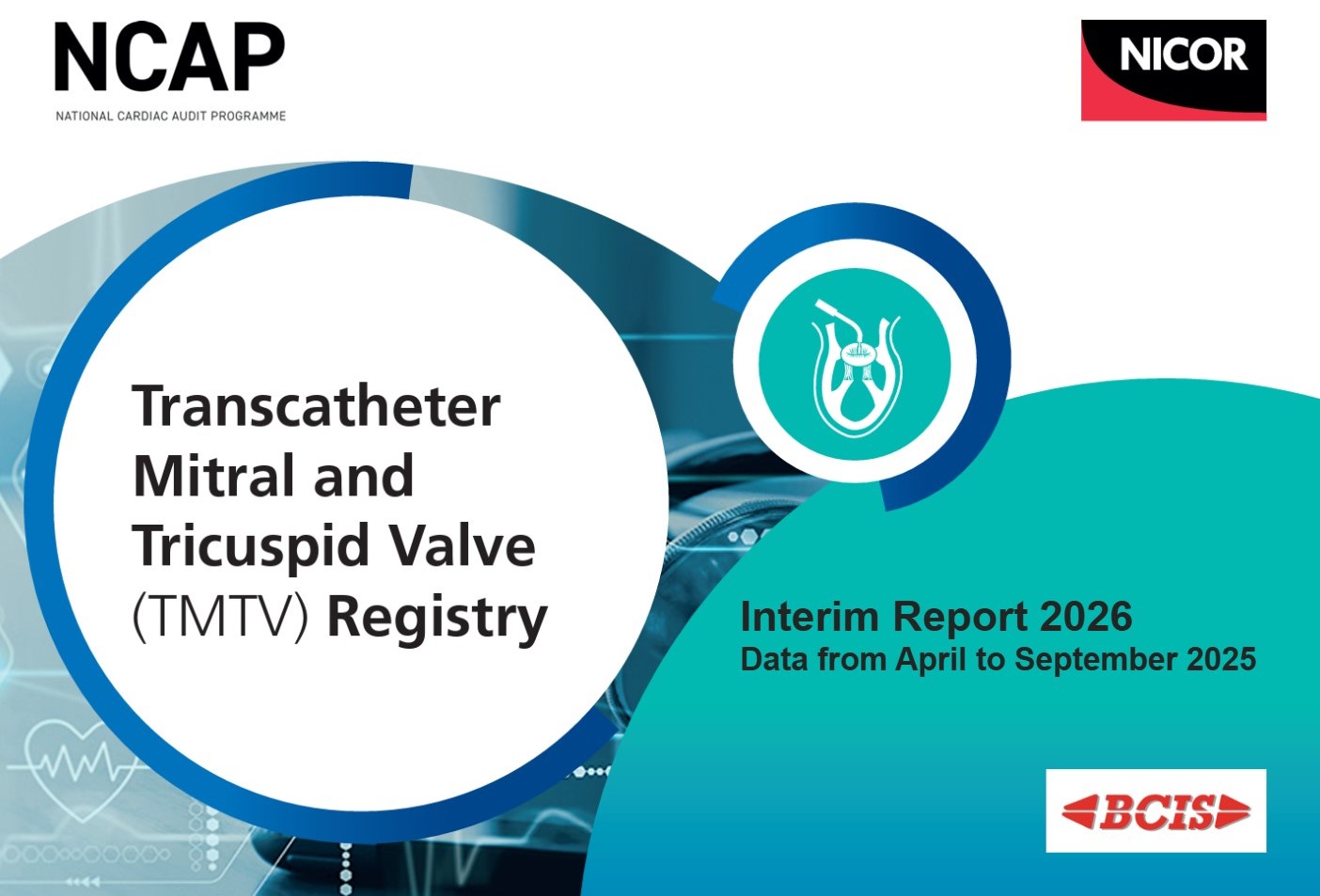 NCAP
NATIONAL CARDIAC AUDIT PROGRAMME

NICOR

Transcatheter Mitral and Tricuspid Valve (TMTV) Registry

Interim Report 2026
Data from April to September 2025

BCIS